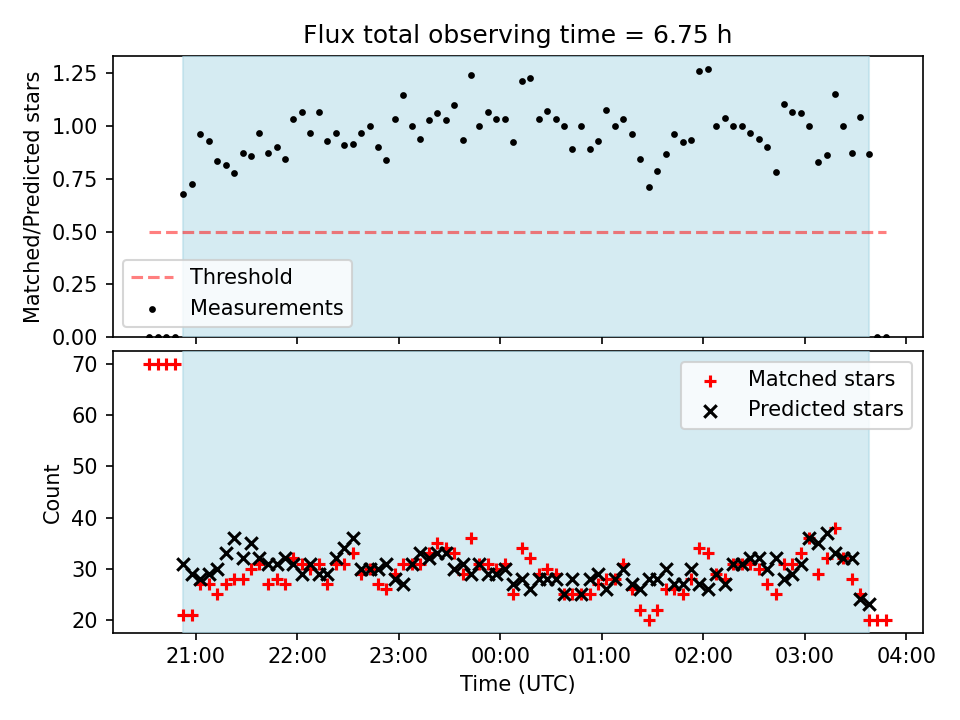 Flux total observing time = 6.75 h

Matched/Predicted stars

1.25
1.00
0.75
0.50
0.25
0.00

Threshold
Measurements

Count

70
60
50
40
30
20

Matched stars
Predicted stars

21:00
22:00
23:00
00:00
01:00
02:00
03:00
04:00

Time (UTC)